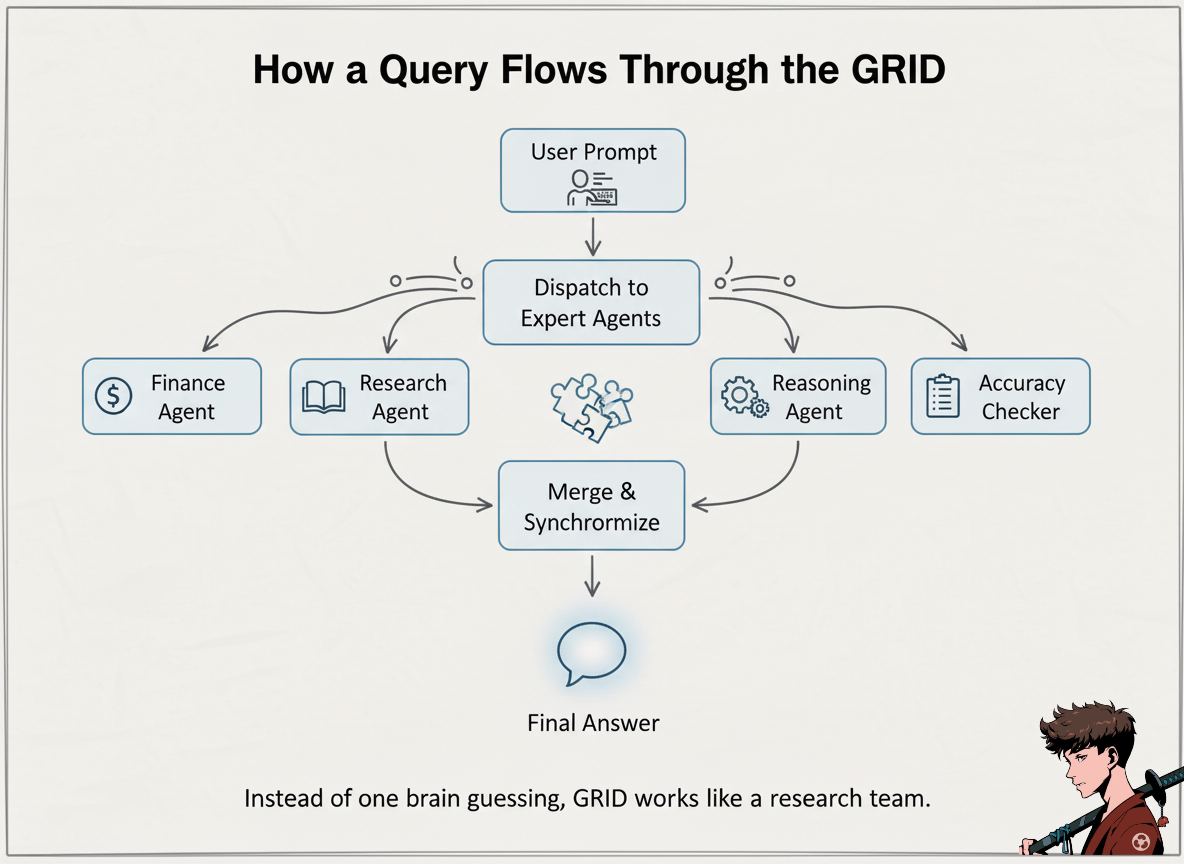 How a Query Flows Through the GRID

User Prompt

Dispatch to Expert Agents

Finance Agent

Research Agent

Reasoning Agent

Accuracy Checker

Merge & Synchrormize

Final Answer

Instead of one brain guessing, GRID works like a research team.